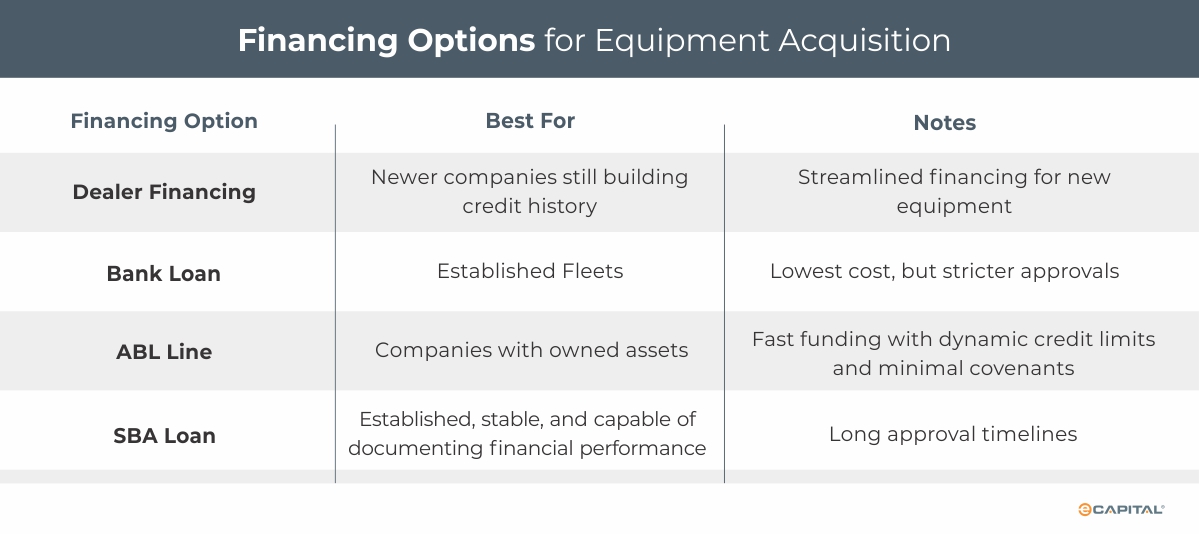 Financing Options for Equipment Acquisition

| Financing Option | Best For | Notes |
|---|---|---|
| Dealer Financing | Newer companies still building credit history | Streamlined financing for new equipment |
| Bank Loan | Established Fleets | Lowest cost, but stricter approvals |
| ABL Line | Companies with owned assets | Fast funding with dynamic credit limits and minimal covenants |
| SBA Loan | Established, stable, and capable of documenting financial performance | Long approval timelines |

eCAPITAL